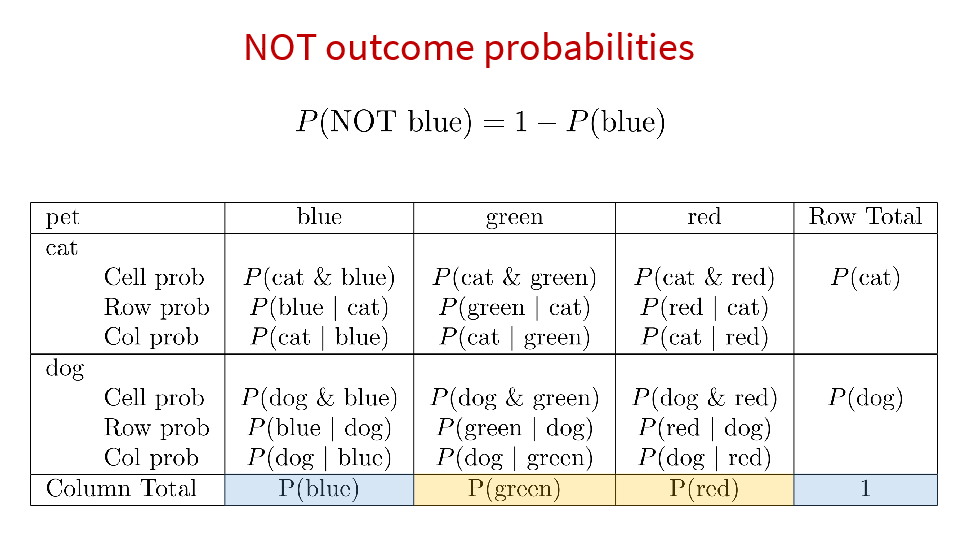 NOT outcome probabilities

$P(\text{NOT blue}) = 1 - P(\text{blue})$

| pet | blue | green | red | Row Total |
|---|---|---|---|---|
| cat | | | | |
| Cell prob | $P(\text{cat \& blue})$ | $P(\text{cat \& green})$ | $P(\text{cat \& red})$ | $P(\text{cat})$ |
| Row prob | $P(\text{blue} \mid \text{cat})$ | $P(\text{green} \mid \text{cat})$ | $P(\text{red} \mid \text{cat})$ | |
| Col prob | $P(\text{cat} \mid \text{blue})$ | $P(\text{cat} \mid \text{green})$ | $P(\text{cat} \mid \text{red})$ | |
| dog | | | | |
| Cell prob | $P(\text{dog \& blue})$ | $P(\text{dog \& green})$ | $P(\text{dog \& red})$ | $P(\text{dog})$ |
| Row prob | $P(\text{blue} \mid \text{dog})$ | $P(\text{green} \mid \text{dog})$ | $P(\text{red} \mid \text{dog})$ | |
| Col prob | $P(\text{dog} \mid \text{blue})$ | $P(\text{dog} \mid \text{green})$ | $P(\text{dog} \mid \text{red})$ | |
| Column Total | P(blue) | P(green) | P(red) | 1 |